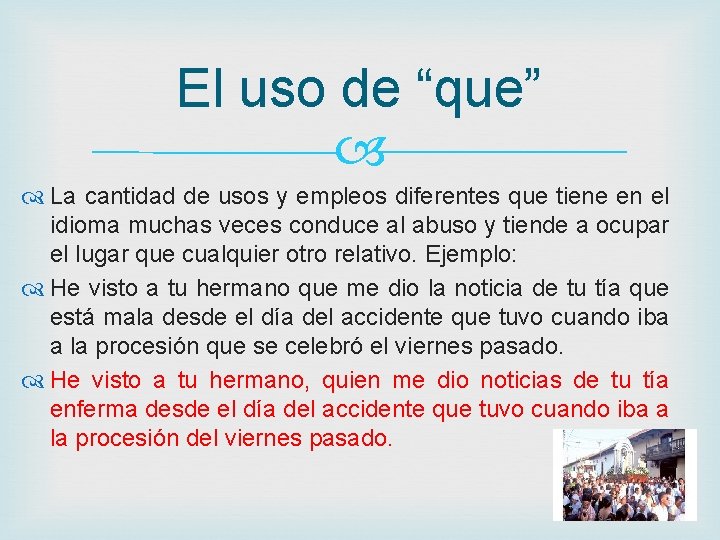 El uso de “que”

La cantidad de usos y empleos diferentes que tiene en el idioma muchas veces conduce al abuso y tiende a ocupar el lugar que cualquier otro relativo. Ejemplo:

He visto a tu hermano que me dio la noticia de tu tía que está mala desde el día del accidente que tuvo cuando iba a la procesión que se celebró el viernes pasado.

He visto a tu hermano, quien me dio noticias de tu tía enferma desde el día del accidente que tuvo cuando iba a la procesión del viernes pasado.